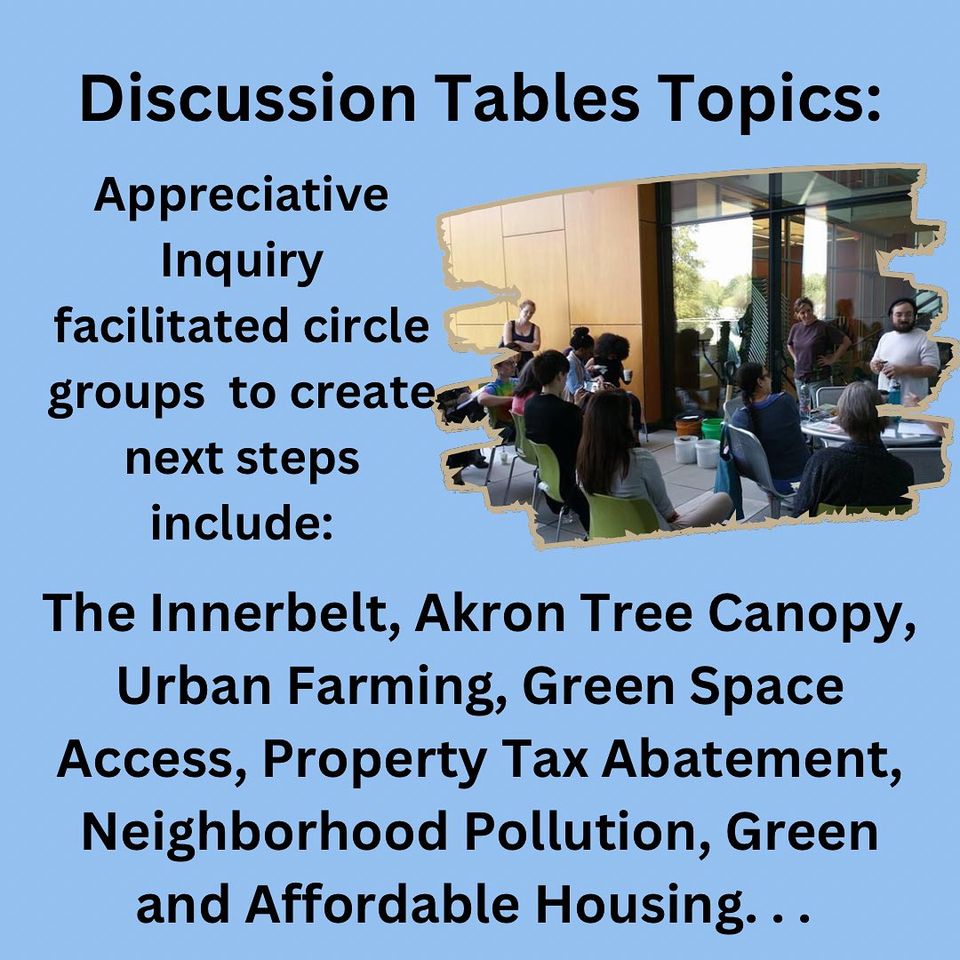 Discussion Tables Topics:

Appreciative Inquiry facilitated circle groups  to create next steps include:

The Innerbelt, Akron Tree Canopy, Urban Farming, Green Space Access, Property Tax Abatement, Neighborhood Pollution, Green and Affordable Housing. . .